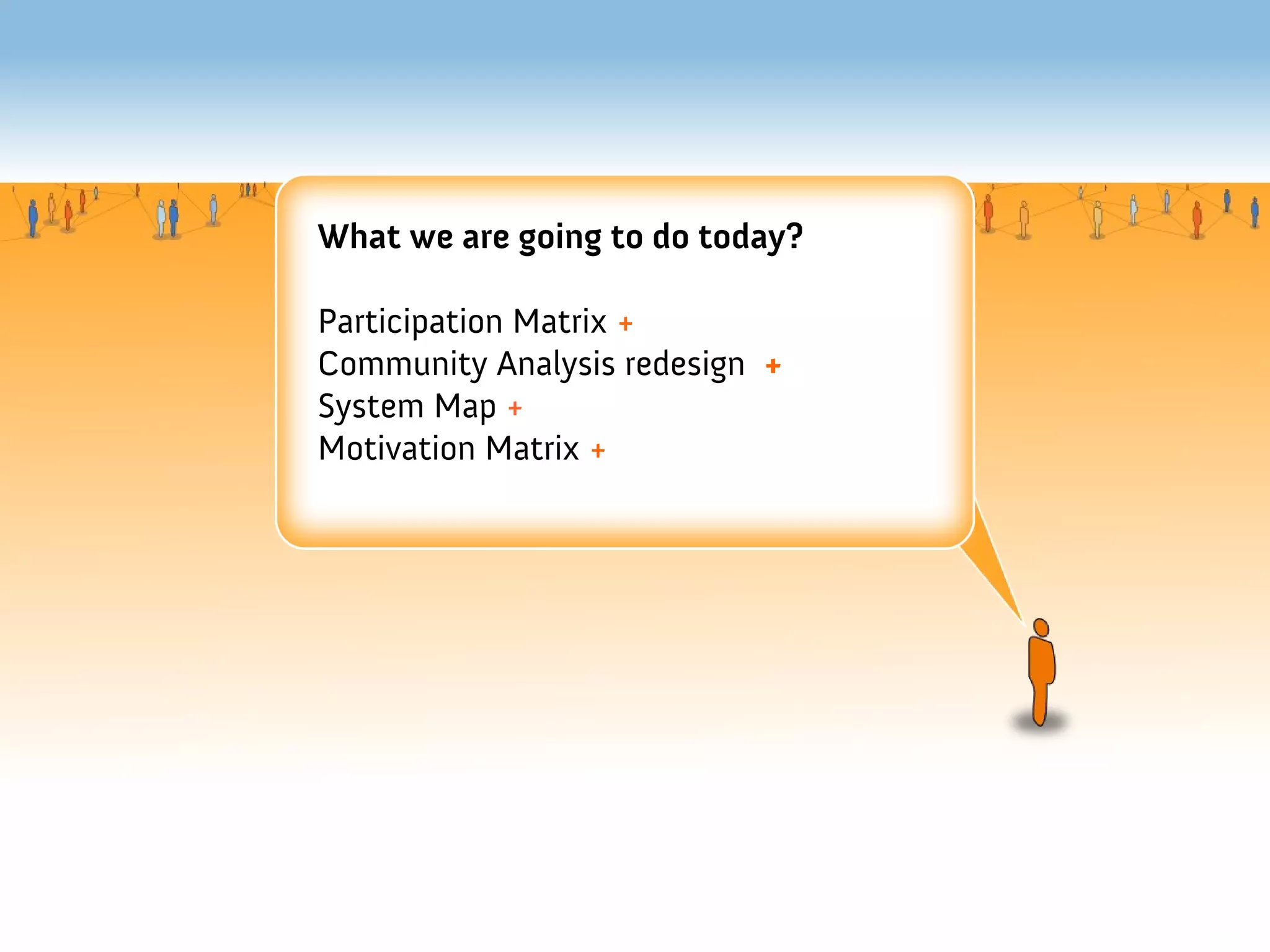 What we are going to do today?

Participation Matrix +
Community Analysis redesign +
System Map +
Motivation Matrix +